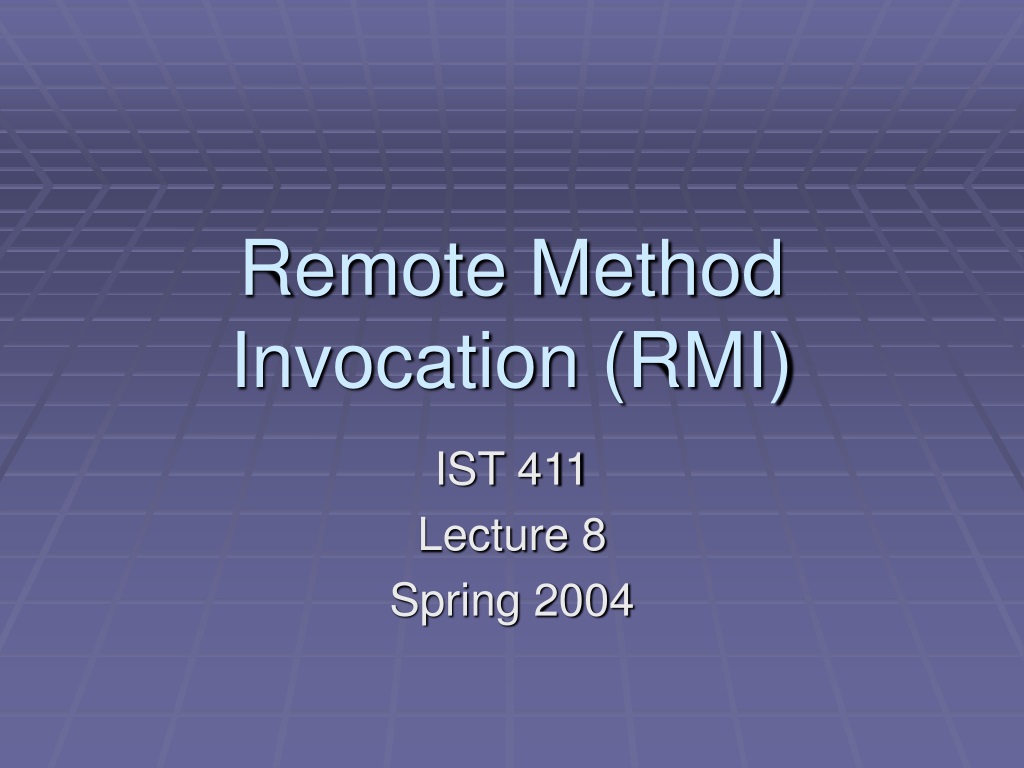 Remote Method Invocation (RMI)

IST 411
Lecture 8
Spring 2004